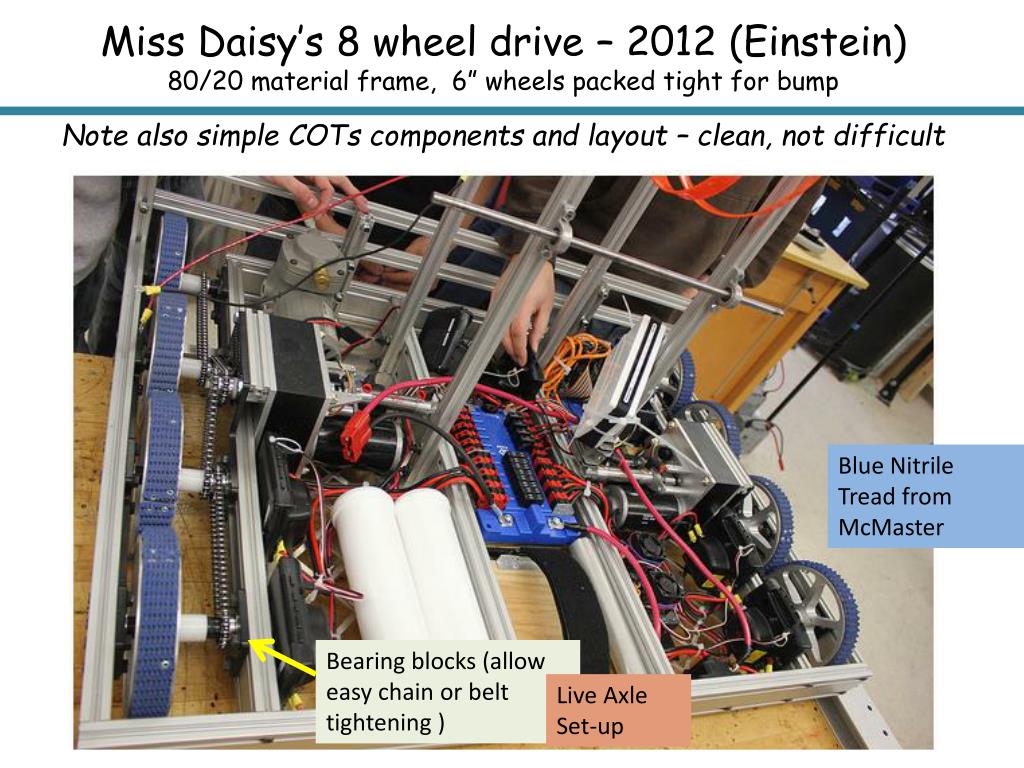 Miss Daisy's 8 wheel drive – 2012 (Einstein)
80/20 material frame, 6" wheels packed tight for bump

Note also simple COTs components and layout – clean, not difficult

Blue Nitrile Tread from McMaster

Bearing blocks (allow easy chain or belt tightening )

Live Axle Set-up